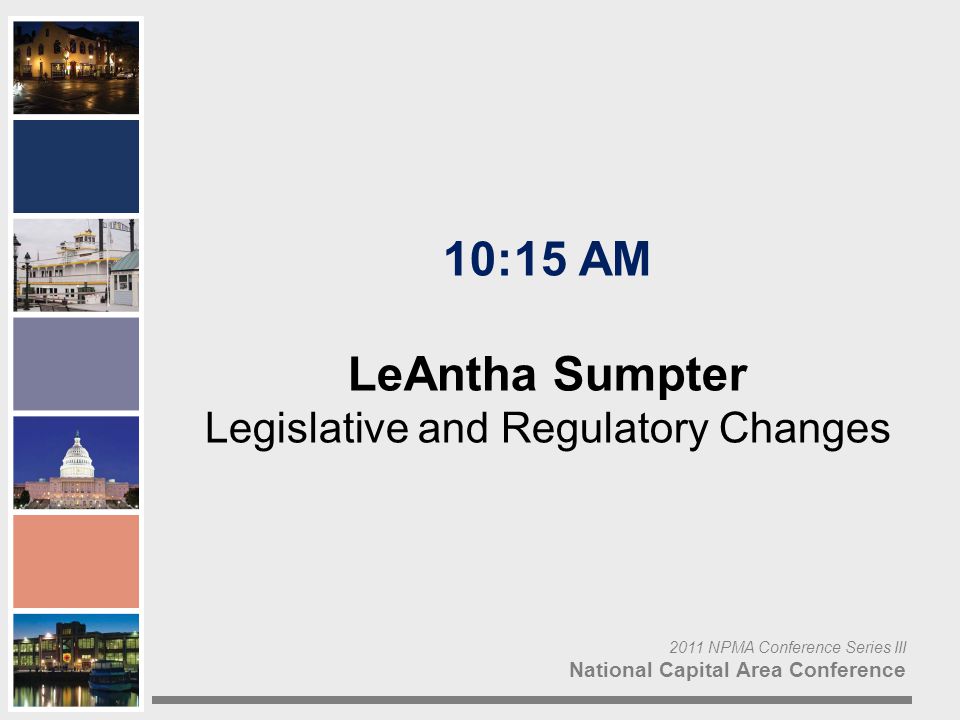 10:15 AM

LeAntha Sumpter
Legislative and Regulatory Changes

2011 NPMA Conference Series III
National Capital Area Conference